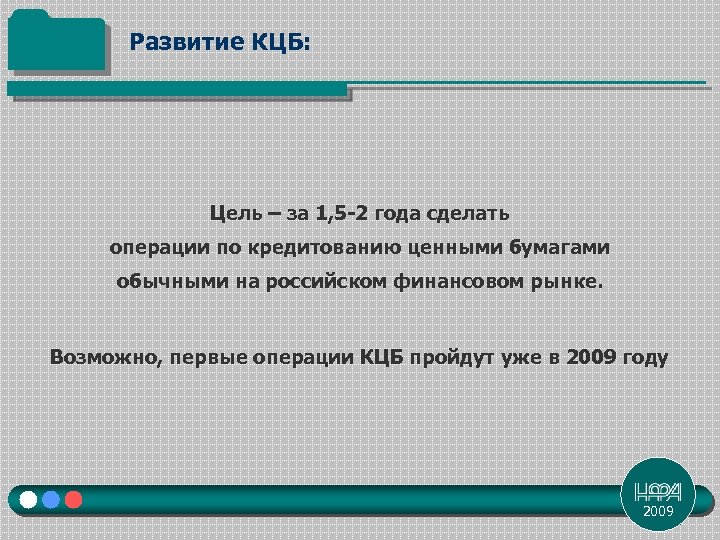 Развитие КЦБ:

Цель – за 1,5-2 года сделать операции по кредитованию ценными бумагами обычными на российском финансовом рынке.

Возможно, первые операции КЦБ пройдут уже в 2009 году

НФА
2009